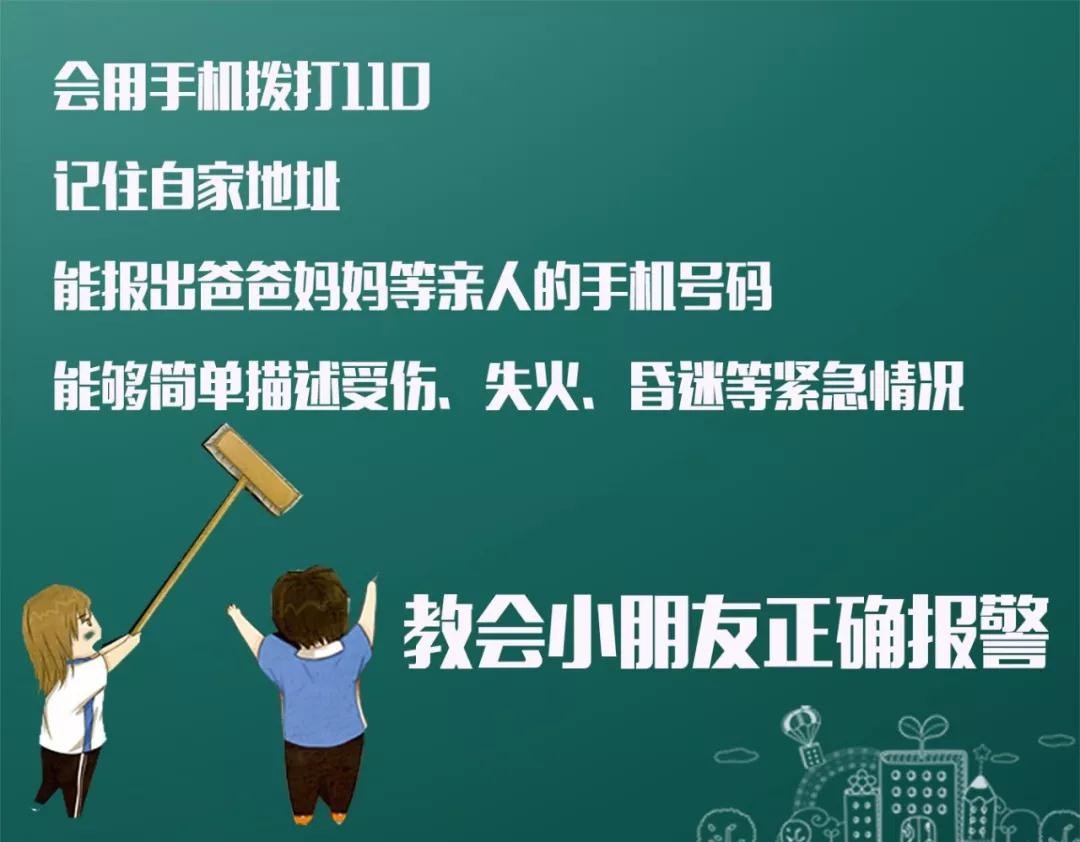 会用手机拨打110

记住自家地址

能报出爸爸妈妈等亲人的手机号码

能够简单描述受伤、失火、昏迷等紧急情况

教会小朋友正确报警